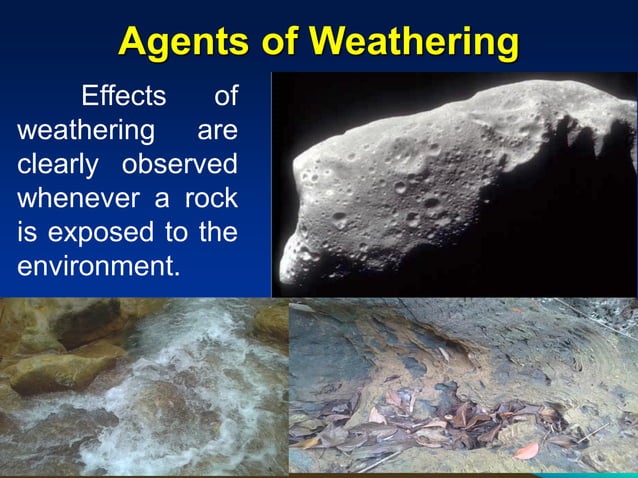 Agents of Weathering

Effects of weathering are clearly observed whenever a rock is exposed to the environment.